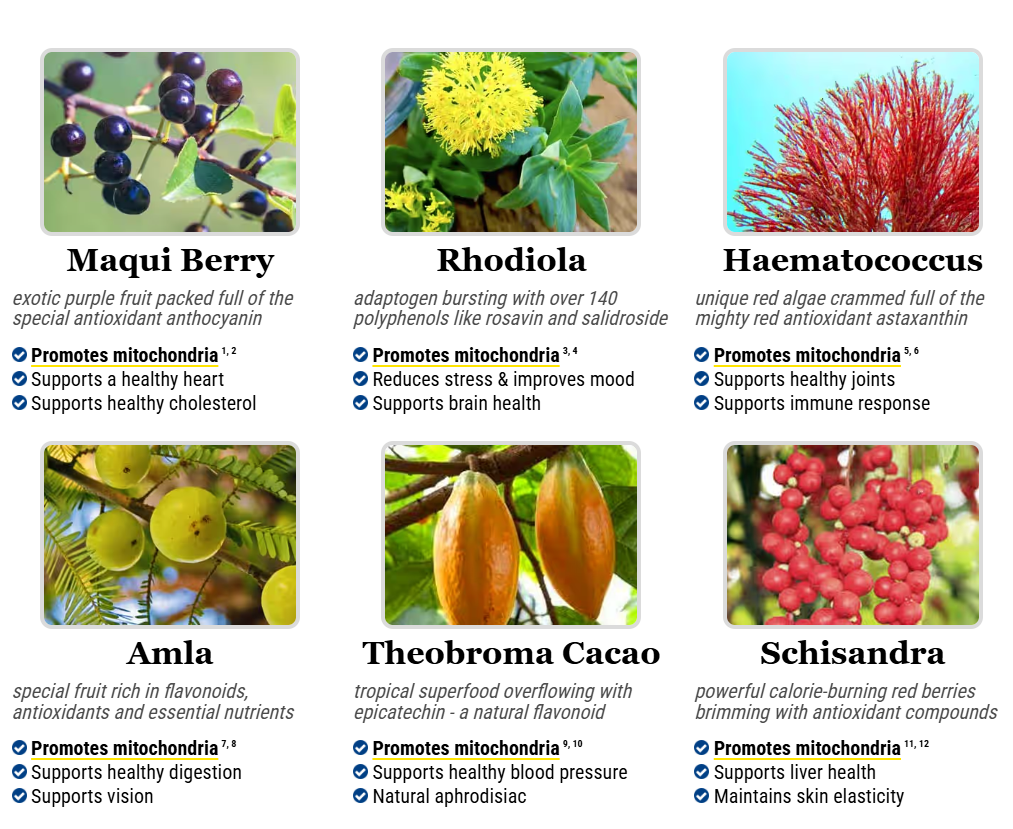 Maqui Berry

exotic purple fruit packed full of the special antioxidant anthocyanin

Promotes mitochondria $^{1, 2}$
Supports a healthy heart
Supports healthy cholesterol

Rhodiola

adaptogen bursting with over 140 polyphenols like rosavin and salidroside

Promotes mitochondria $^{3, 4}$
Reduces stress & improves mood
Supports brain health

Haematococcus

unique red algae crammed full of the mighty red antioxidant astaxanthin

Promotes mitochondria $^{5, 6}$
Supports healthy joints
Supports immune response

Amla

special fruit rich in flavonoids, antioxidants and essential nutrients

Promotes mitochondria $^{7, 8}$
Supports healthy digestion
Supports vision

Theobroma Cacao

tropical superfood overflowing with epicatechin - a natural flavonoid

Promotes mitochondria $^{9, 10}$
Supports healthy blood pressure
Natural aphrodisiac

Schisandra

powerful calorie-burning red berries brimming with antioxidant compounds

Promotes mitochondria $^{11, 12}$
Supports liver health
Maintains skin elasticity